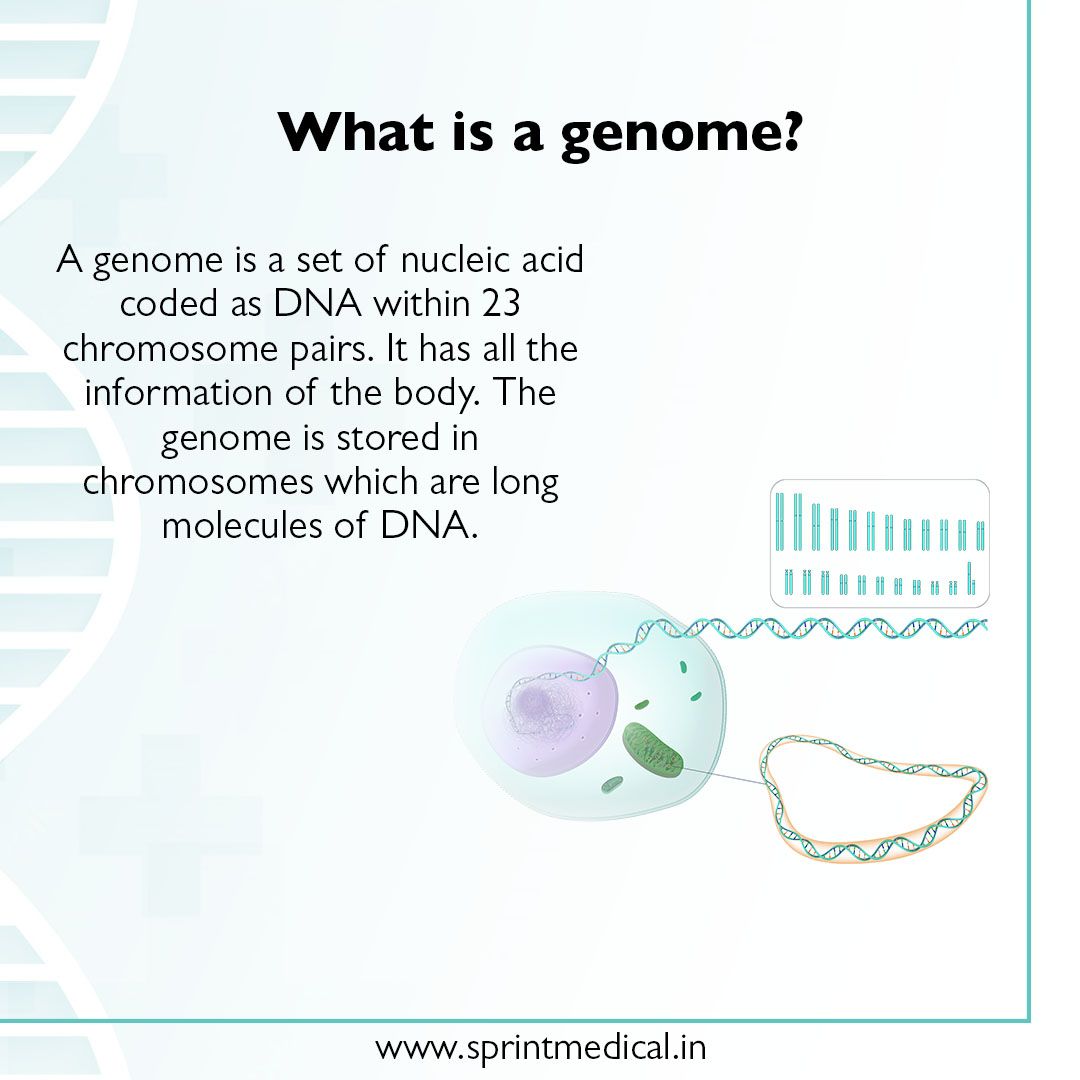 What is a genome?

A genome is a set of nucleic acid coded as DNA within 23 chromosome pairs. It has all the information of the body. The genome is stored in chromosomes which are long molecules of DNA.

www.sprintmedical.in